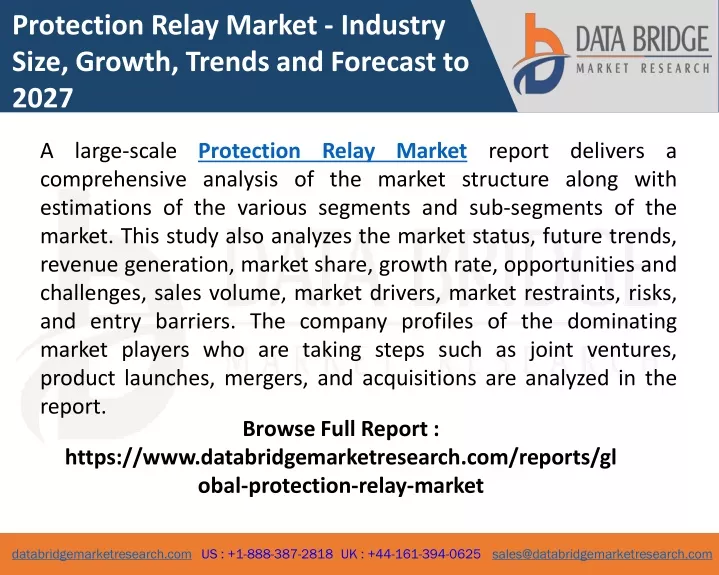 Protection Relay Market - Industry Size, Growth, Trends and Forecast to 2027

DATA BRIDGE
MARKET RESEARCH

A large-scale Protection Relay Market report delivers a comprehensive analysis of the market structure along with estimations of the various segments and sub-segments of the market. This study also analyzes the market status, future trends, revenue generation, market share, growth rate, opportunities and challenges, sales volume, market drivers, market restraints, risks, and entry barriers. The company profiles of the dominating market players who are taking steps such as joint ventures, product launches, mergers, and acquisitions are analyzed in the report.

Browse Full Report :
https://www.databridgemarketresearch.com/reports/global-protection-relay-market

databridgemarketresearch.com US : +1-888-387-2818 UK : +44-161-394-0625 sales@databridgemarketresearch.com